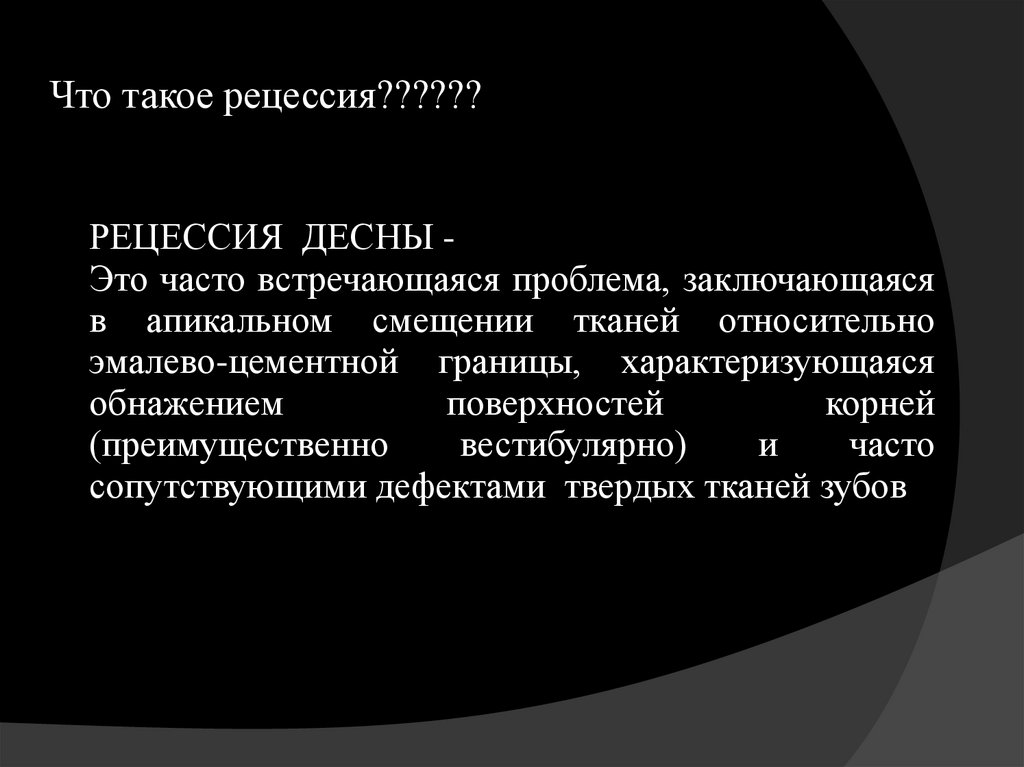 Что такое рецессия??????

РЕЦЕССИЯ ДЕСНЫ -
Это часто встречающаяся проблема, заключающаяся в апикальном смещении тканей относительно эмалево-цементной границы, характеризующаяся обнажением поверхностей корней (преимущественно вестибулярно) и часто сопутствующими дефектами твердых тканей зубов